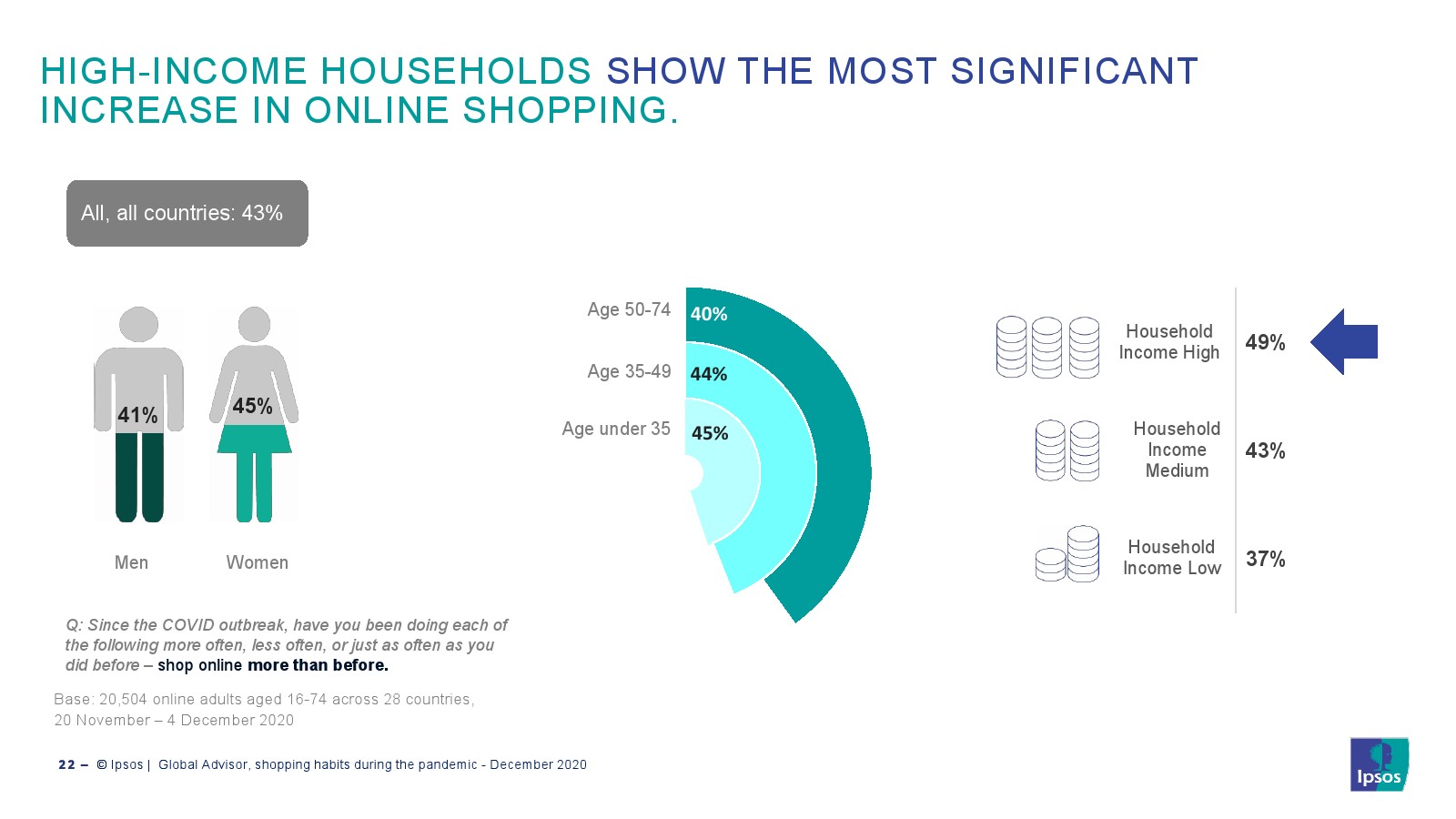 HIGH-INCOME HOUSEHOLDS SHOW THE MOST SIGNIFICANT INCREASE IN ONLINE SHOPPING.

All, all countries: 43%

41%

45%

Men

Women

Age 50-74

40%

Age 35-49

44%

Age under 35

45%

Household Income High

49%

Household Income Medium

43%

Household Income Low

37%

Q: Since the COVID outbreak, have you been doing each of the following more often, less often, or just as often as you did before – shop online more than before.

Base: 20,504 online adults aged 16-74 across 28 countries, 20 November – 4 December 2020

22 – © Ipsos | Global Advisor, shopping habits during the pandemic - December 2020

Ipsos